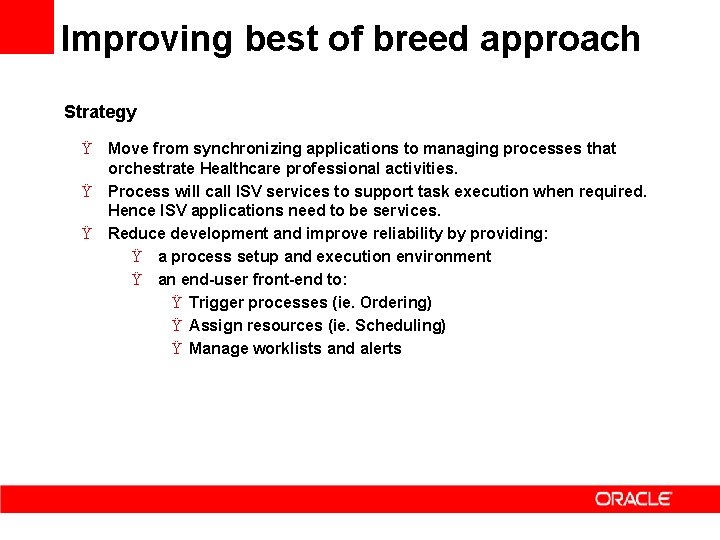 Improving best of breed approach

Strategy

Ÿ Move from synchronizing applications to managing processes that orchestrate Healthcare professional activities.

Ÿ Process will call ISV services to support task execution when required. Hence ISV applications need to be services.

Ÿ Reduce development and improve reliability by providing:

Ÿ a process setup and execution environment

Ÿ an end-user front-end to:

Ÿ Trigger processes (ie. Ordering)

Ÿ Assign resources (ie. Scheduling)

Ÿ Manage worklists and alerts

ORACLE